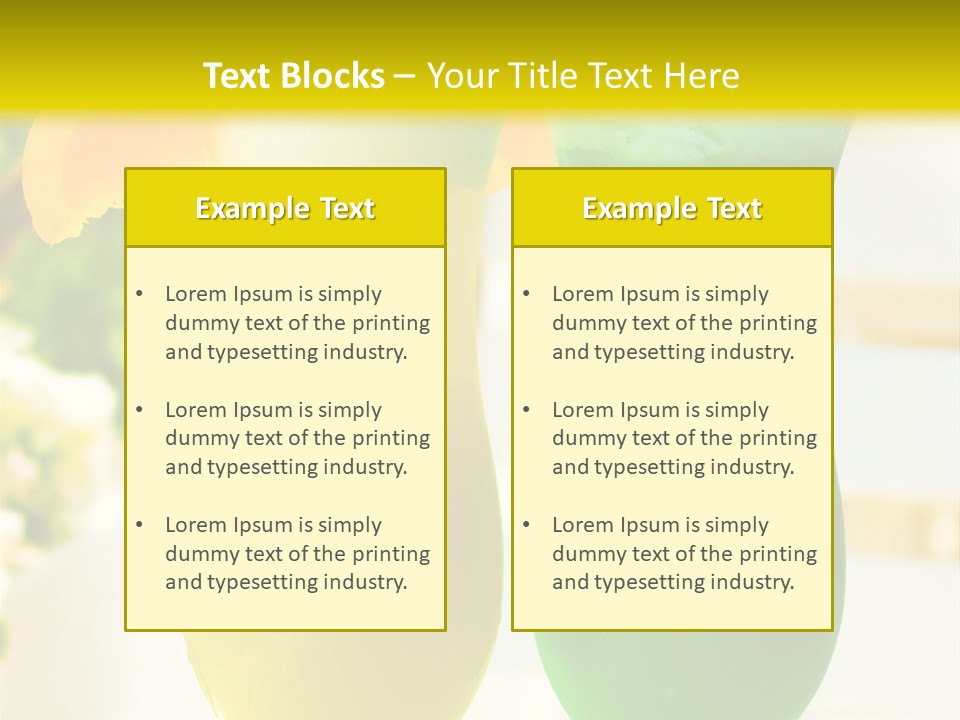 Text Blocks – Your Title Text Here

Example Text

• Lorem Ipsum is simply dummy text of the printing and typesetting industry.

• Lorem Ipsum is simply dummy text of the printing and typesetting industry.

• Lorem Ipsum is simply dummy text of the printing and typesetting industry.

Example Text

• Lorem Ipsum is simply dummy text of the printing and typesetting industry.

• Lorem Ipsum is simply dummy text of the printing and typesetting industry.

• Lorem Ipsum is simply dummy text of the printing and typesetting industry.